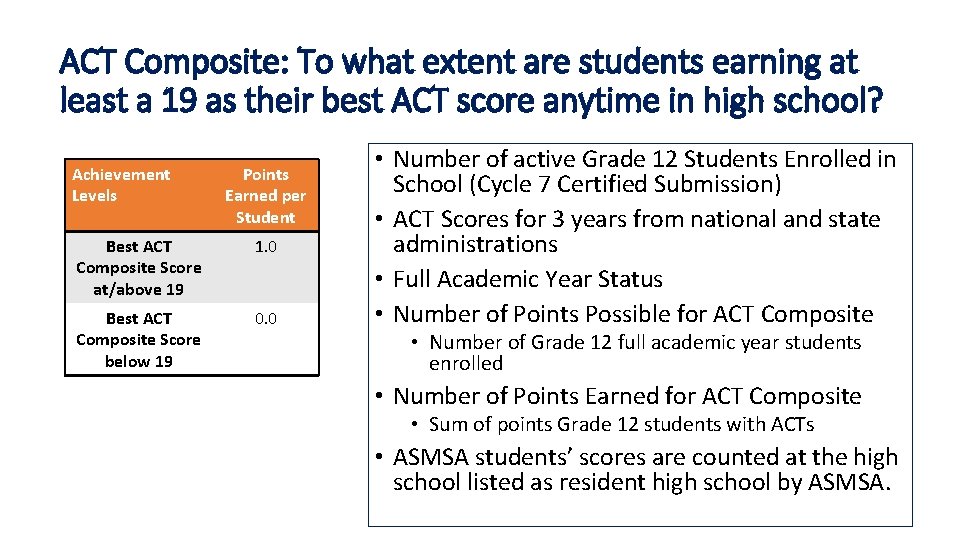 ACT Composite: To what extent are students earning at least a 19 as their best ACT score anytime in high school?

| Achievement Levels | Points Earned per Student |
|---|---|
| Best ACT Composite Score at/above 19 | 1.0 |
| Best ACT Composite Score below 19 | 0.0 |

• Number of active Grade 12 Students Enrolled in School (Cycle 7 Certified Submission)
• ACT Scores for 3 years from national and state administrations
• Full Academic Year Status
• Number of Points Possible for ACT Composite
  • Number of Grade 12 full academic year students enrolled
• Number of Points Earned for ACT Composite
  • Sum of points Grade 12 students with ACTs
• ASMSA students' scores are counted at the high school listed as resident high school by ASMSA.